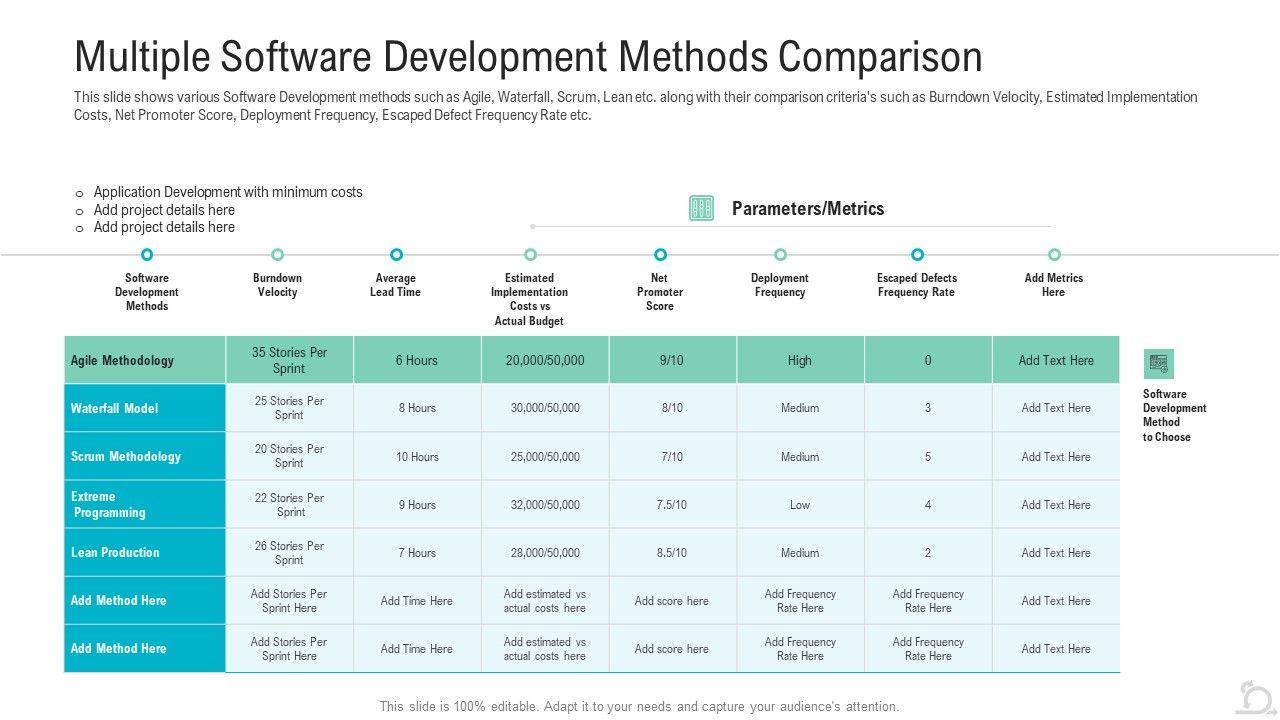 Multiple Software Development Methods Comparison

This slide shows various Software Development methods such as Agile, Waterfall, Scrum, Lean etc. along with their comparison criteria's such as Burndown Velocity, Estimated Implementation Costs, Net Promoter Score, Deployment Frequency, Escaped Defect Frequency Rate etc.

o Application Development with minimum costs
o Add project details here
o Add project details here

Parameters/Metrics

| Software Development Methods | Burndown Velocity | Average Lead Time | Estimated Implementation Costs vs Actual Budget | Net Promoter Score | Deployment Frequency | Escaped Defects Frequency Rate | Add Metrics Here |
|---|---|---|---|---|---|---|---|
| Agile Methodology | 35 Stories Per Sprint | 6 Hours | 20,000/50,000 | 9/10 | High | 0 | Add Text Here |
| Waterfall Model | 25 Stories Per Sprint | 8 Hours | 30,000/50,000 | 8/10 | Medium | 3 | Add Text Here |
| Scrum Methodology | 20 Stories Per Sprint | 10 Hours | 25,000/50,000 | 7/10 | Medium | 5 | Add Text Here |
| Extreme Programming | 22 Stories Per Sprint | 9 Hours | 32,000/50,000 | 7.5/10 | Low | 4 | Add Text Here |
| Lean Production | 26 Stories Per Sprint | 7 Hours | 28,000/50,000 | 8.5/10 | Medium | 2 | Add Text Here |
| Add Method Here | Add Stories Per Sprint Here | Add Time Here | Add estimated vs actual costs here | Add score here | Add Frequency Rate Here | Add Frequency Rate Here | Add Text Here |
| Add Method Here | Add Stories Per Sprint Here | Add Time Here | Add estimated vs actual costs here | Add score here | Add Frequency Rate Here | Add Frequency Rate Here | Add Text Here |

Software Development Method to Choose

This slide is 100% editable. Adapt it to your needs and capture your audience's attention.